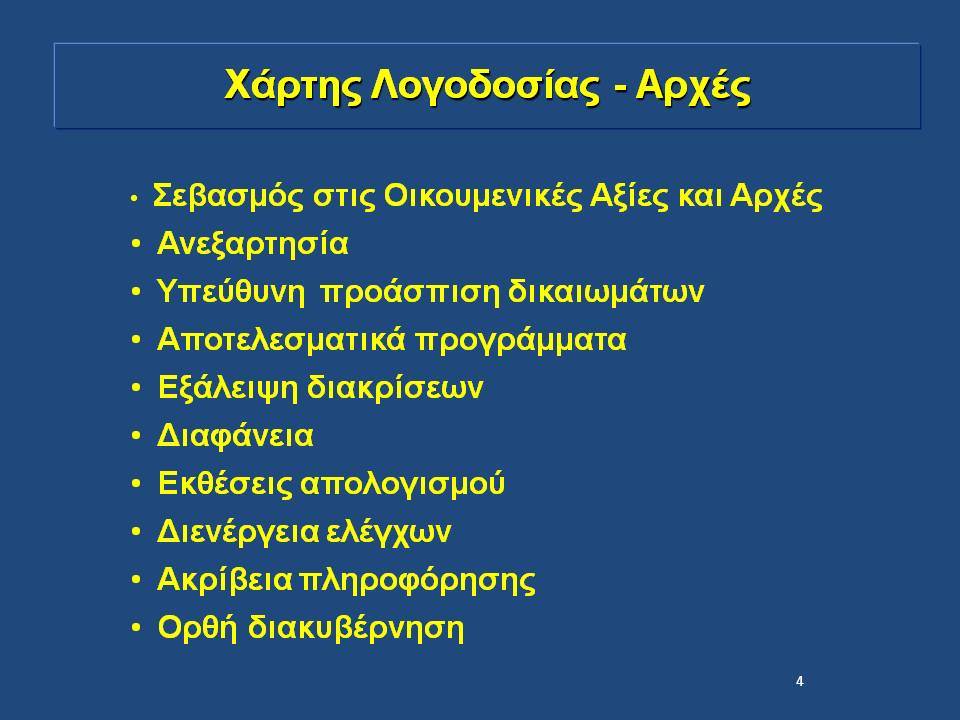 Χάρτης Λογοδοσίας - Αρχές

• Σεβασμός στις Οικουμενικές Αξίες και Αρχές
• Ανεξαρτησία
• Υπεύθυνη προάσπιση δικαιωμάτων
• Αποτελεσματικά προγράμματα
• Εξάλειψη διακρίσεων
• Διαφάνεια
• Εκθέσεις απολογισμού
• Διενέργεια ελέγχων
• Ακρίβεια πληροφόρησης
• Ορθή διακυβέρνηση

4